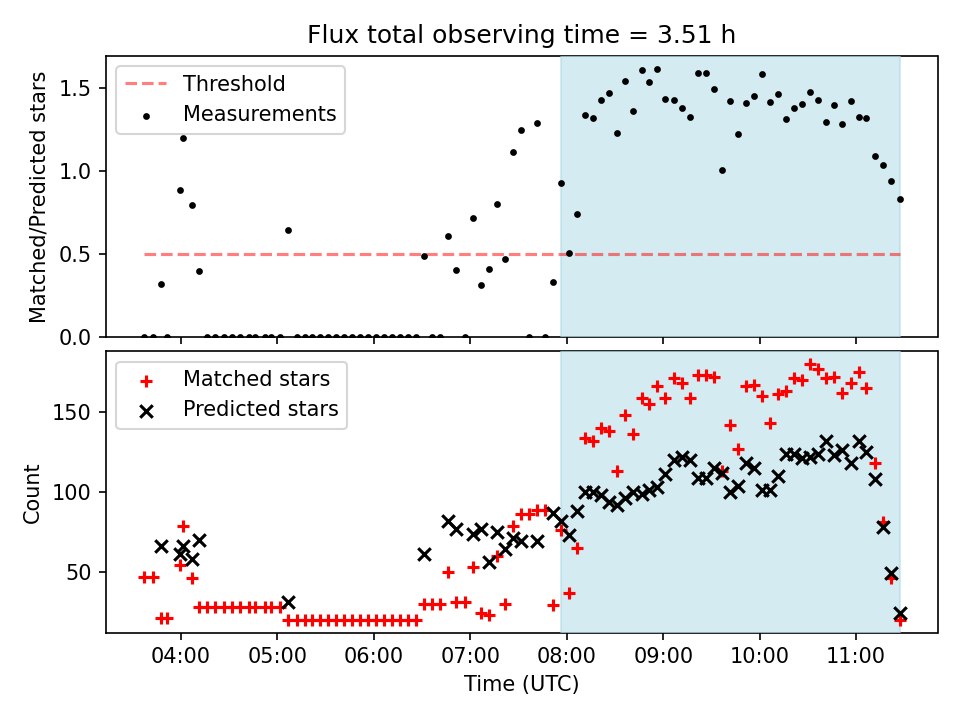 Flux total observing time = 3.51 h

Threshold
Measurements

Matched/Predicted stars

1.5
1.0
0.5
0.0

Matched stars
Predicted stars

Count

150
100
50

04:00
05:00
06:00
07:00
08:00
09:00
10:00
11:00

Time (UTC)